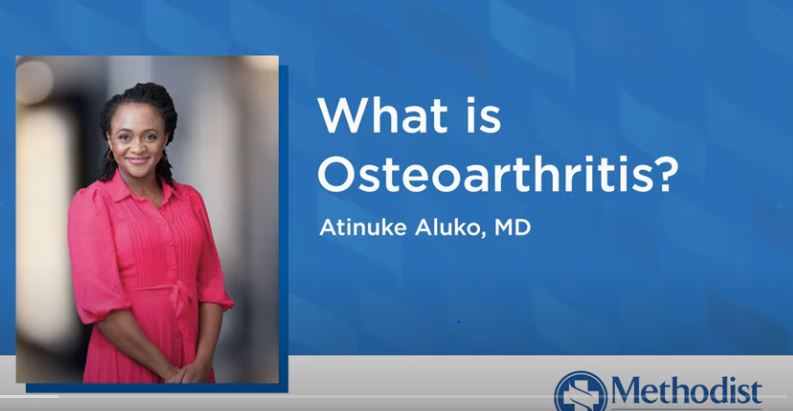 What is Osteoarthritis?

Atinuke Aluko, MD

Methodist